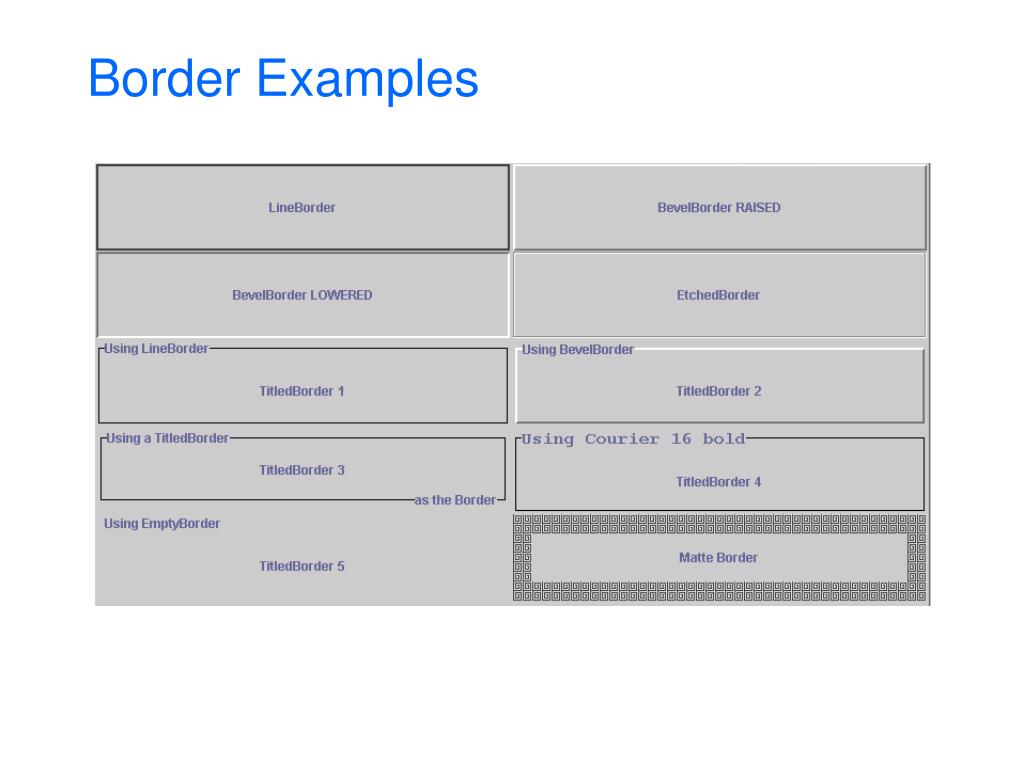 Border Examples

LineBorder

BevelBorder RAISED

BevelBorder LOWERED

EtchedBorder

Using LineBorder

TitledBorder 1

Using BevelBorder

TitledBorder 2

Using a TitledBorder

TitledBorder 3

as the Border

Using Courier 16 bold

TitledBorder 4

Using EmptyBorder

TitledBorder 5

Matte Border